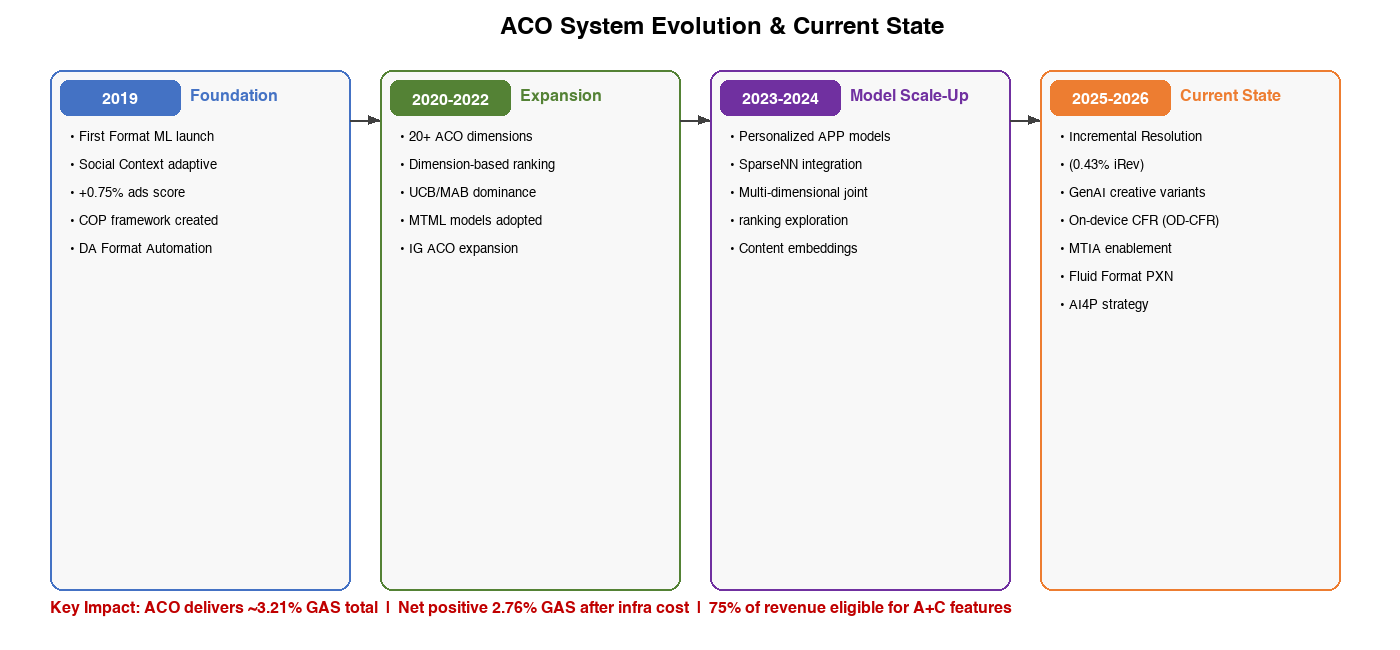 ACO System Evolution & Current State

2019 Foundation

• First Format ML launch
• Social Context adaptive
• +0.75% ads score
• COP framework created
• DA Format Automation

2020-2022 Expansion

• 20+ ACO dimensions
• Dimension-based ranking
• UCB/MAB dominance
• MTML models adopted
• IG ACO expansion

2023-2024 Model Scale-Up

• Personalized APP models
• SparseNN integration
• Multi-dimensional joint
• ranking exploration
• Content embeddings

2025-2026 Current State

• Incremental Resolution
• (0.43% iRev)
• GenAI creative variants
• On-device CFR (OD-CFR)
• MTIA enablement
• Fluid Format PXN
• AI4P strategy

Key Impact: ACO delivers ~3.21% GAS total | Net positive 2.76% GAS after infra cost | 75% of revenue eligible for A+C features